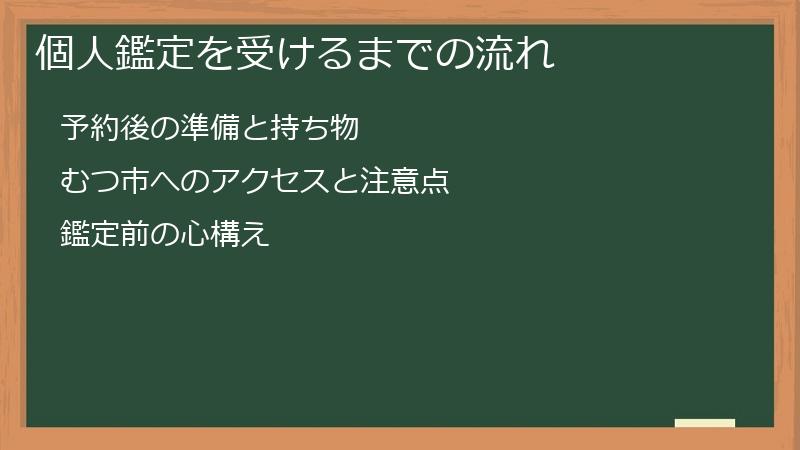 個人鑑定を受けるまでの流れ

予約後の準備と持ち物

むつ市へのアクセスと注意点

鑑定前の心構え